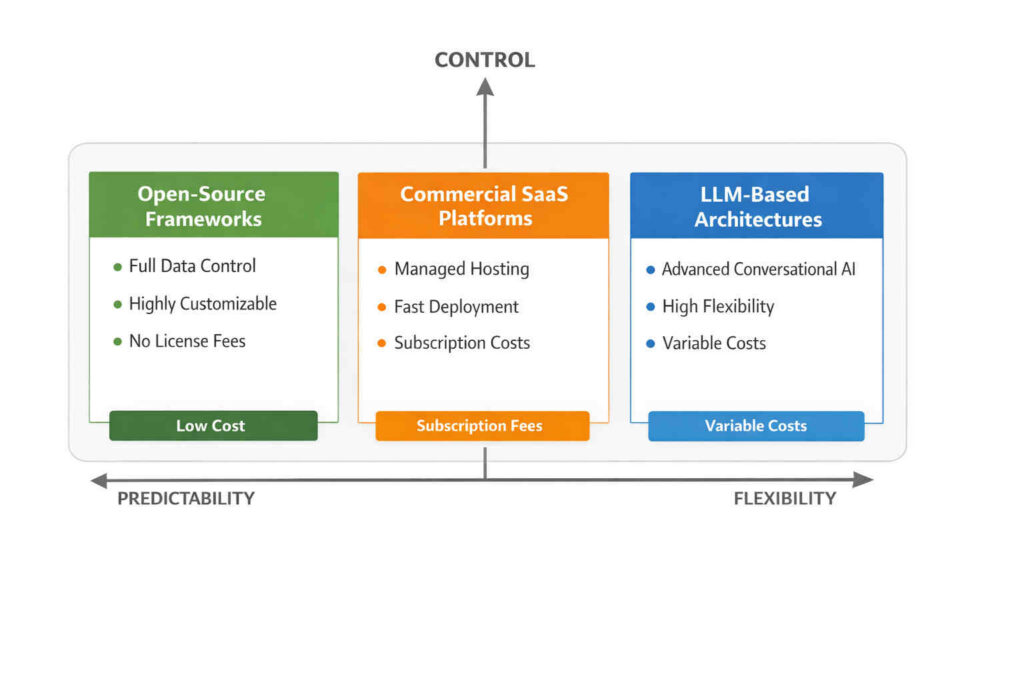 CONTROL

Open-Source Frameworks

- Full Data Control
- Highly Customizable
- No License Fees

Low Cost

Commercial SaaS Platforms

- Managed Hosting
- Fast Deployment
- Subscription Costs

Subscription Fees

LLM-Based Architectures

- Advanced Conversational AI
- High Flexibility
- Variable Costs

Variable Costs

PREDICTABILITY

FLEXIBILITY